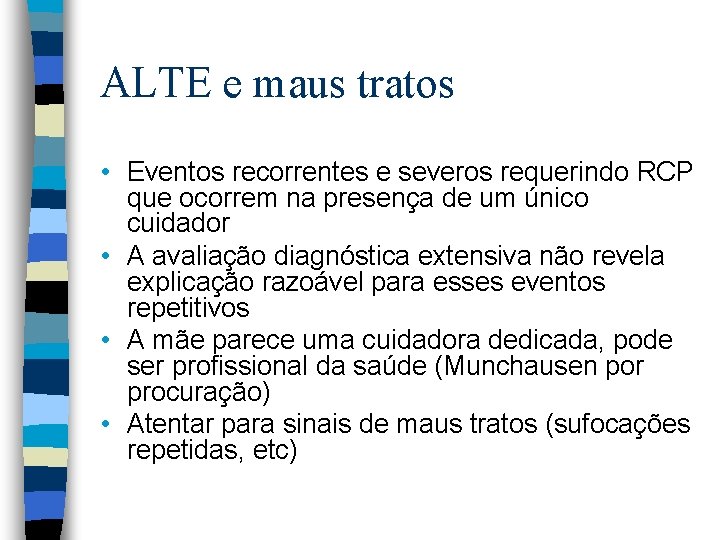 ALTE e maus tratos

• Eventos recorrentes e severos requerindo RCP que ocorrem na presença de um único cuidador
• A avaliação diagnóstica extensiva não revela explicação razoável para esses eventos repetitivos
• A mãe parece uma cuidadora dedicada, pode ser profissional da saúde (Munchausen por procuração)
• Atentar para sinais de maus tratos (sufocações repetidas, etc)